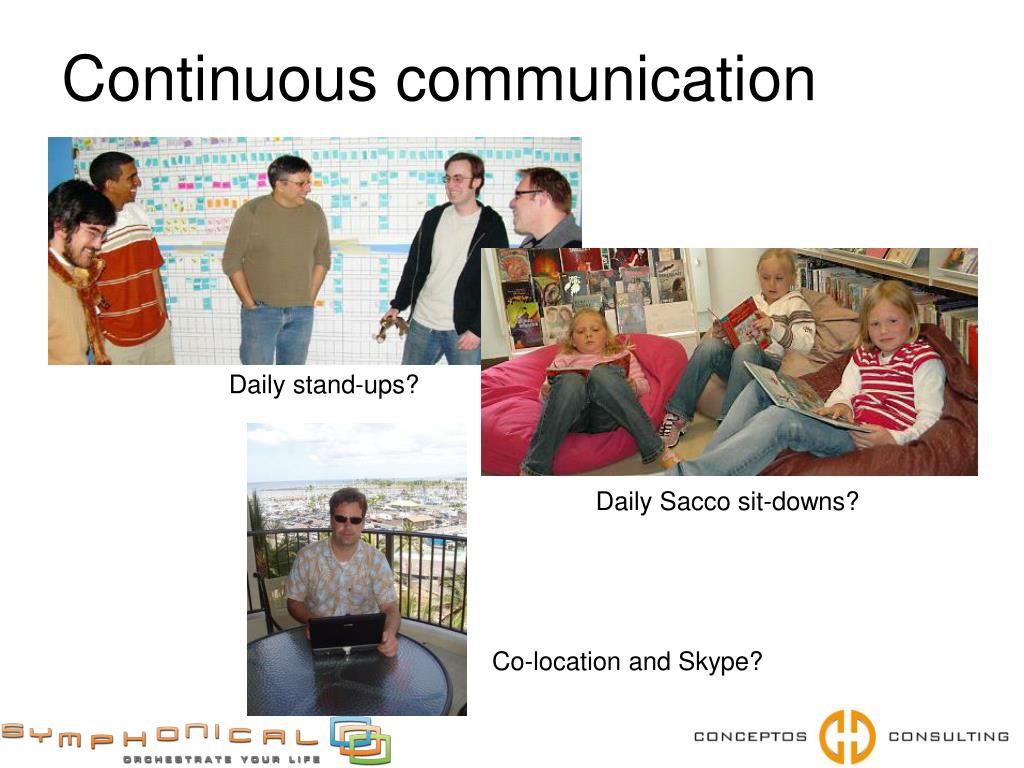 Continuous communication

Daily stand-ups?

Daily Sacco sit-downs?

Co-location and Skype?

SYMPHONICAL
ORCHESTRATE YOUR LIFE

CONCEPTOS CONSULTING